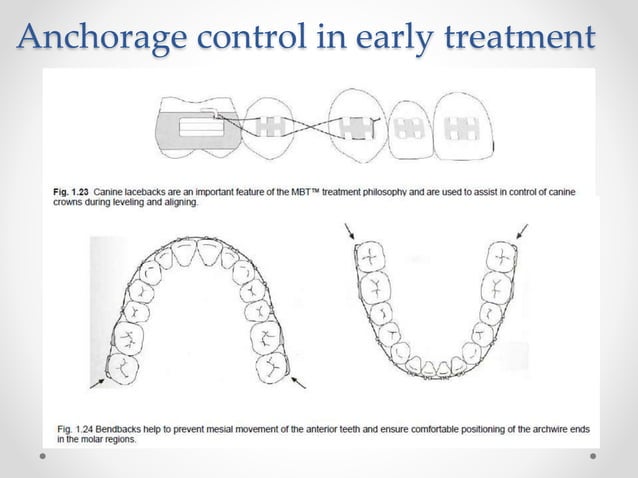 Anchorage control in early treatment

Fig. 1.23 Canine lacebacks are an important feature of the MBT™ treatment philosophy and are used to assist in control of canine crowns during leveling and aligning.

Fig. 1.24 Bendbacks help to prevent mesial movement of the anterior teeth and ensure comfortable positioning of the archwire ends in the molar regions.